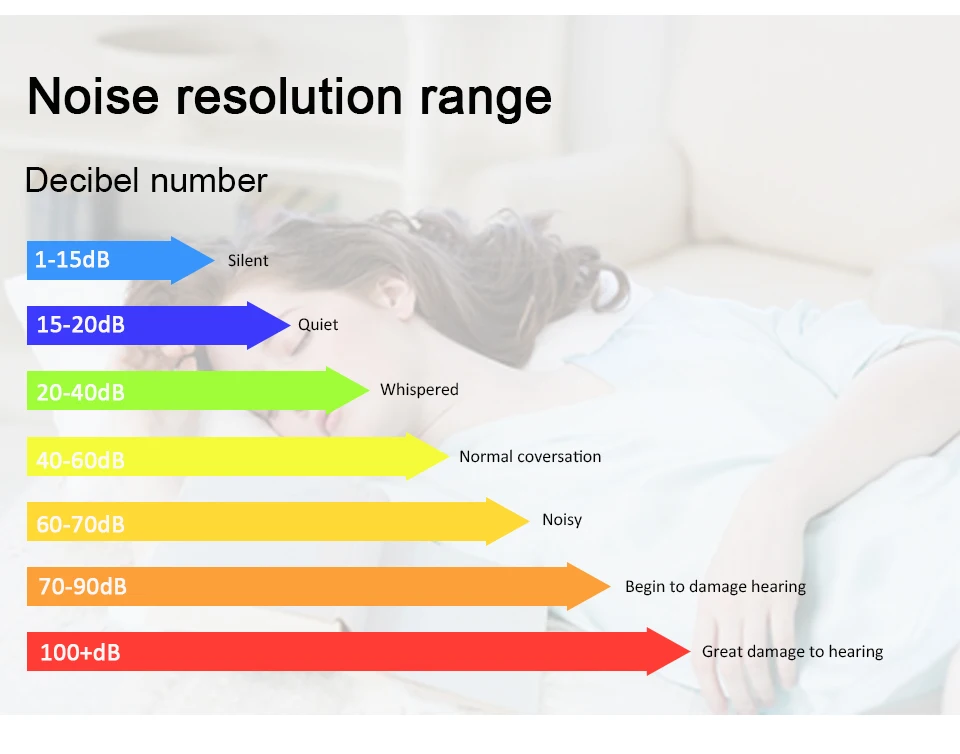 Noise resolution range

Decibel number

1-15dB Silent

15-20dB Quiet

20-40dB Whispered

40-60dB Normal coversation

60-70dB Noisy

70-90dB Begin to damage hearing

100+dB Great damage to hearing